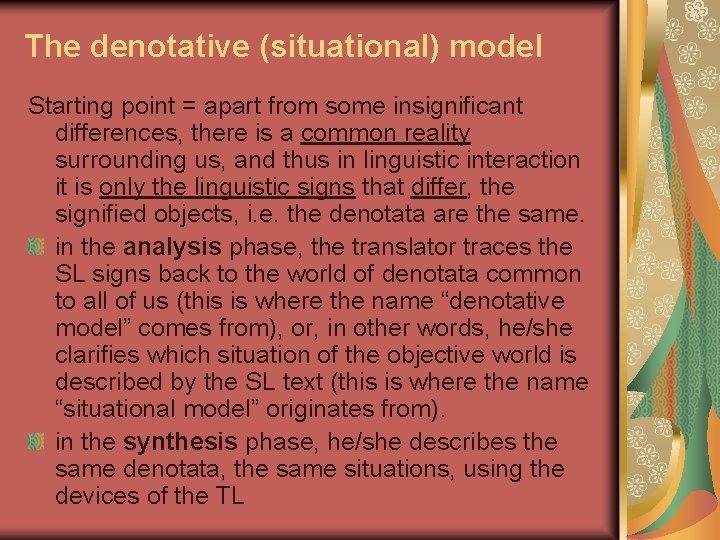 The denotative (situational) model

Starting point = apart from some insignificant differences, there is a common reality surrounding us, and thus in linguistic interaction it is only the linguistic signs that differ, the signified objects, i.e. the denotata are the same.

in the analysis phase, the translator traces the SL signs back to the world of denotata common to all of us (this is where the name “denotative model” comes from), or, in other words, he/she clarifies which situation of the objective world is described by the SL text (this is where the name “situational model” originates from).

in the synthesis phase, he/she describes the same denotata, the same situations, using the devices of the TL